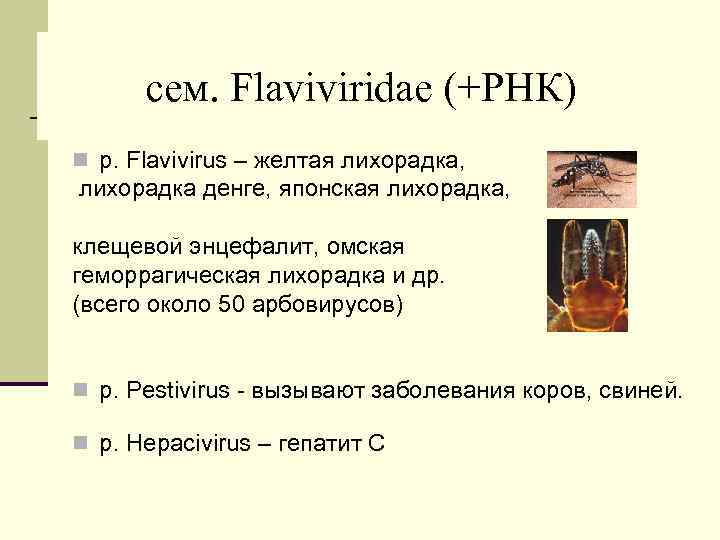 сем. Flaviviridae (+РНК)

р. Flavivirus – желтая лихорадка, лихорадка денге, японская лихорадка,

клещевой энцефалит, омская геморрагическая лихорадка и др. (всего около 50 арбовирусов)

р. Pestivirus - вызывают заболевания коров, свиней.

р. Hepacivirus – гепатит С